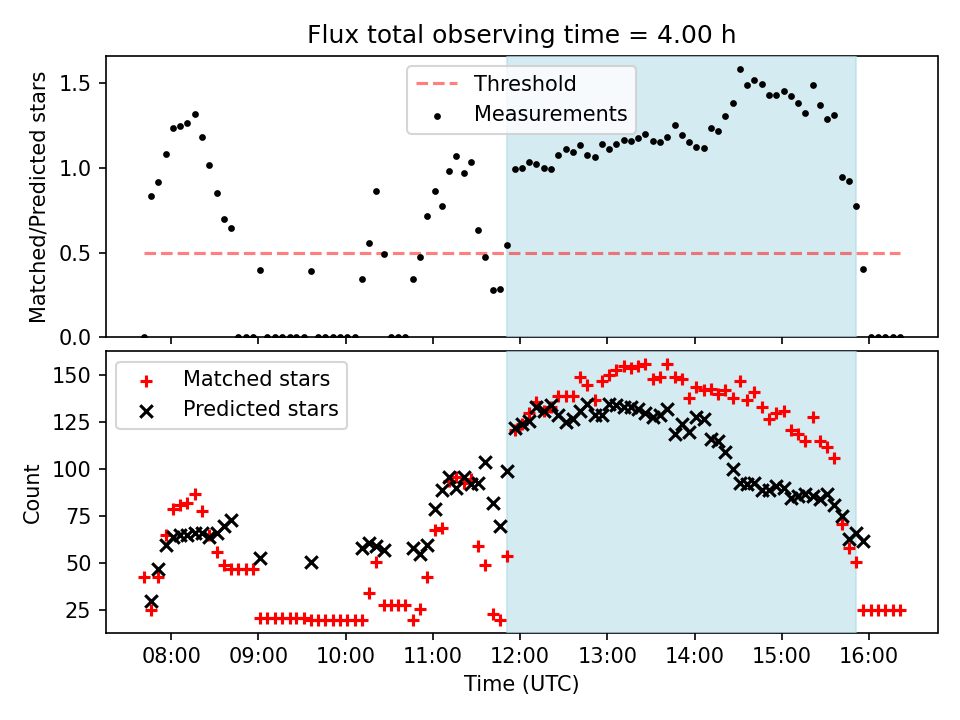 Flux total observing time = 4.00 h

Threshold
Measurements

Matched/Predicted stars

1.5
1.0
0.5
0.0

Matched stars
Predicted stars

Count

150
125
100
75
50
25

08:00
09:00
10:00
11:00
12:00
13:00
14:00
15:00
16:00

Time (UTC)